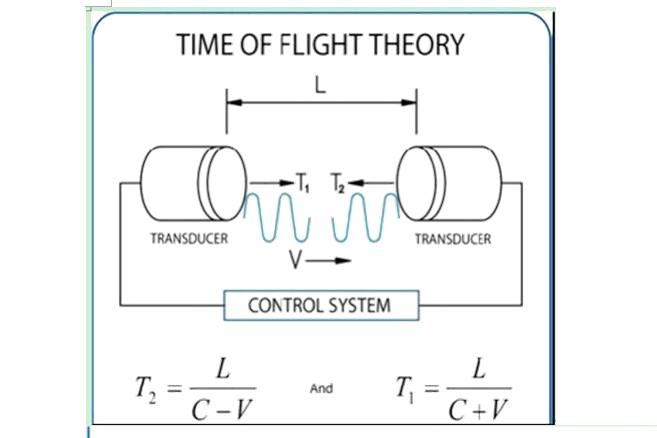 TIME OF FLIGHT THEORY

L

$T_1$ $T_2$

TRANSDUCER

TRANSDUCER

V

CONTROL SYSTEM

$T_2 = \frac{L}{C-V}$ And $T_1 = \frac{L}{C+V}$